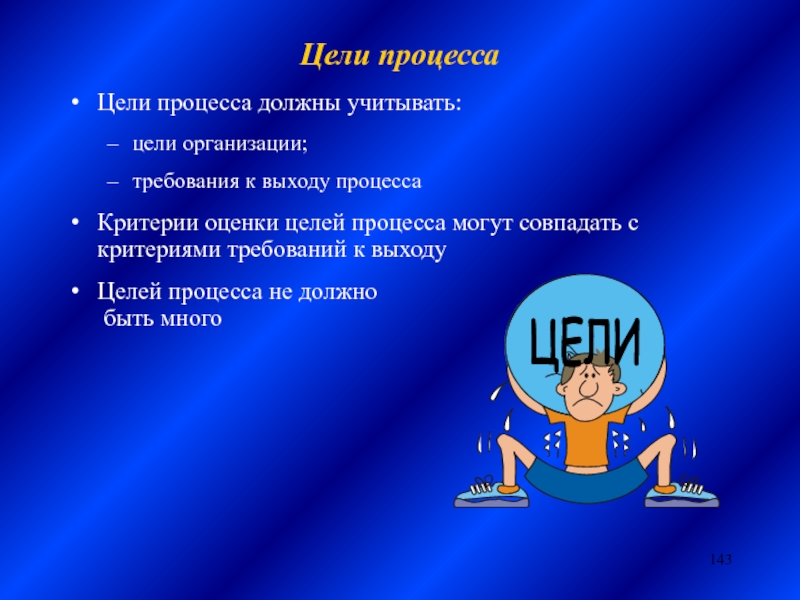 Цели процесса

• Цели процесса должны учитывать:

– цели организации;

– требования к выходу процесса

• Критерии оценки целей процесса могут совпадать с критериями требований к выходу

• Целей процесса не должно быть много

ЦЕЛИ

143